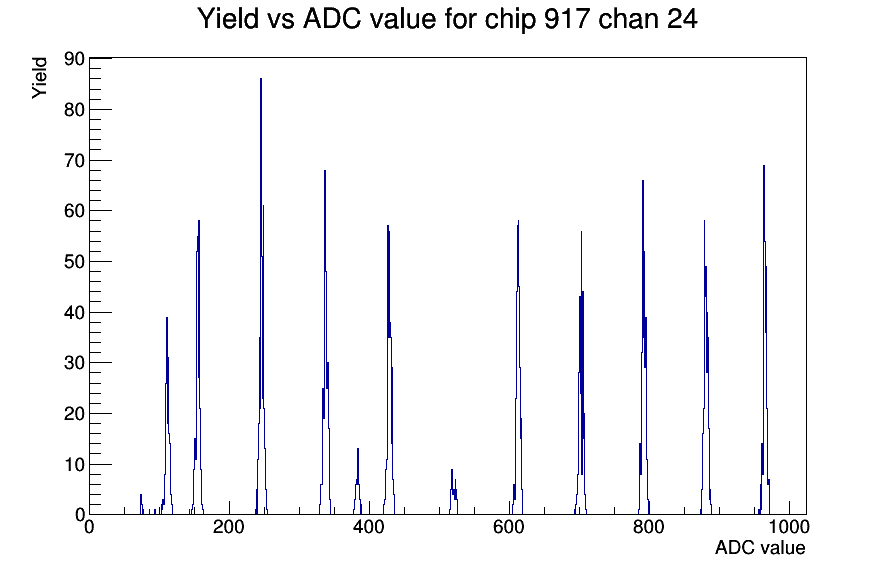 Yield vs ADC value for chip 917 chan 24

Yield

90
80
70
60
50
40
30
20
10
0

0
200
400
600
800
1000

ADC value